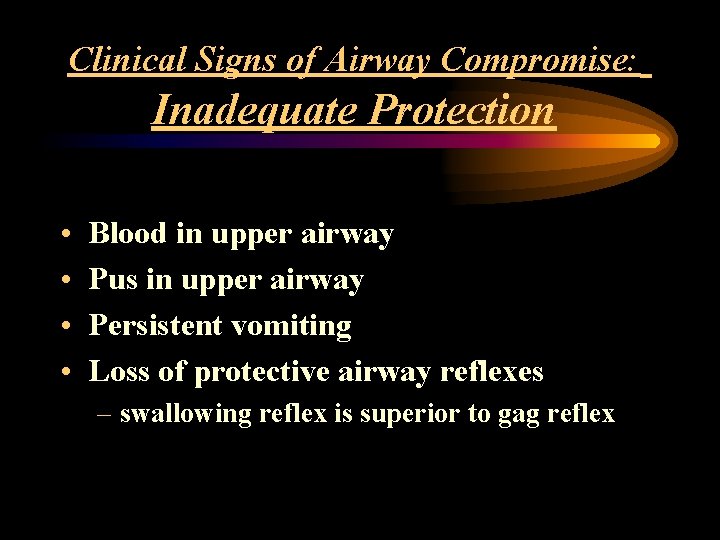 Clinical Signs of Airway Compromise: Inadequate Protection

• Blood in upper airway
• Pus in upper airway
• Persistent vomiting
• Loss of protective airway reflexes
– swallowing reflex is superior to gag reflex